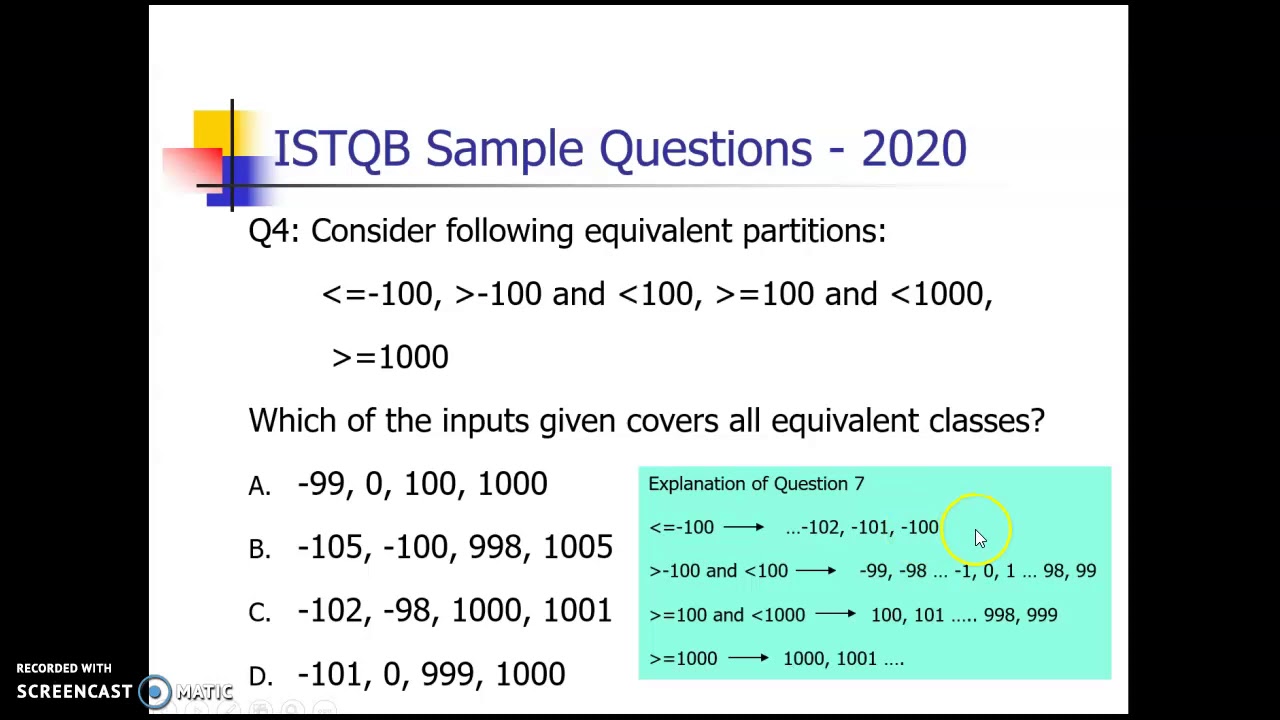 ISTQB Sample Questions - 2020

Q4: Consider following equivalent partitions:

<=-100, >-100 and <100, >=100 and <1000,

>=1000

Which of the inputs given covers all equivalent classes?

A. -99, 0, 100, 1000

B. -105, -100, 998, 1005

C. -102, -98, 1000, 1001

D. -101, 0, 999, 1000

Explanation of Question 7

<=-100 ⟶ ...-102, -101, -100

>-100 and <100 ⟶ -99, -98 ... -1, 0, 1 ... 98, 99

>=100 and <1000 ⟶ 100, 101 ..... 998, 999

>=1000 ⟶ 1000, 1001 ....

RECORDED WITH
SCREENCAST MATIC